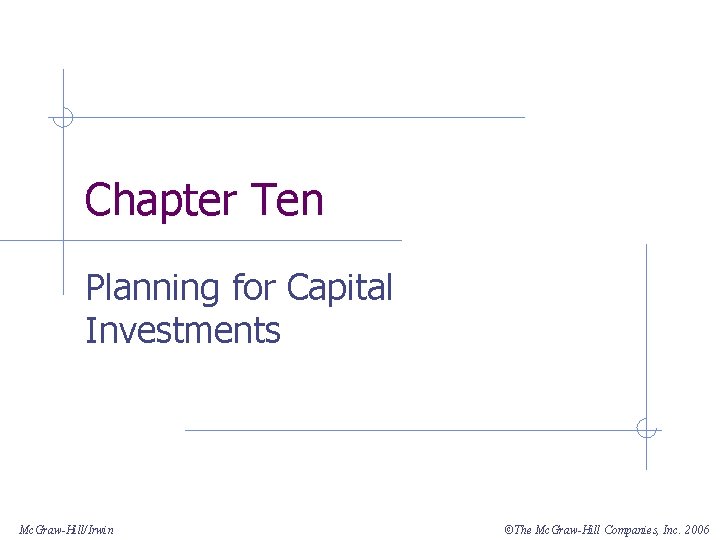 Chapter Ten

Planning for Capital Investments

McGraw-Hill/Irwin

©The McGraw-Hill Companies, Inc. 2006